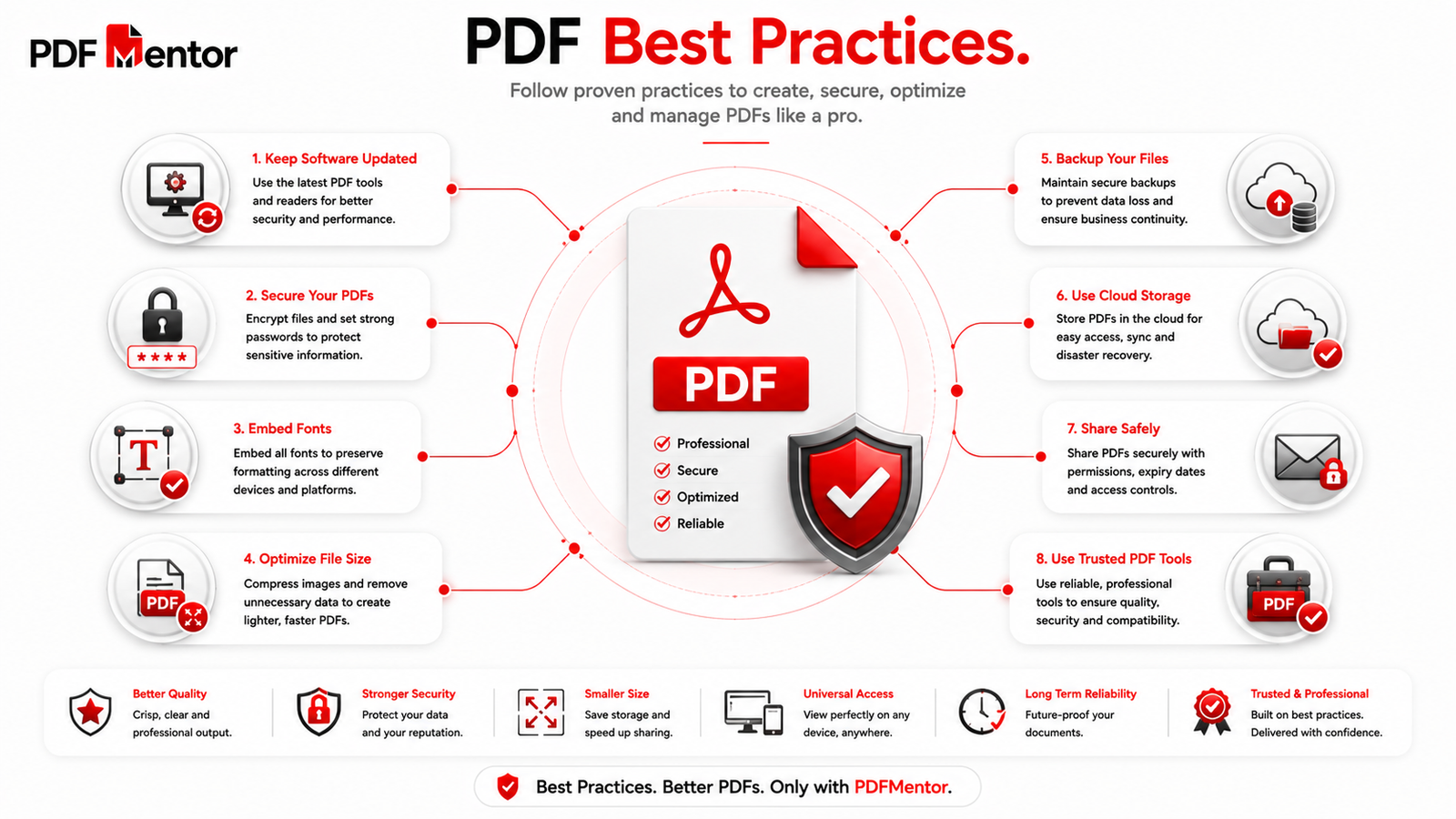 PDF Mentor

PDF Best Practices.

Follow proven practices to create, secure, optimize and manage PDFs like a pro.

1. Keep Software Updated
Use the latest PDF tools and readers for better security and performance.

2. Secure Your PDFs
Encrypt files and set strong passwords to protect sensitive information.

****

3. Embed Fonts
Embed all fonts to preserve formatting across different devices and platforms.

T

4. Optimize File Size
Compress images and remove unnecessary data to create lighter, faster PDFs.

PDF

PDF

Professional
Secure
Optimized
Reliable

5. Backup Your Files
Maintain secure backups to prevent data loss and ensure business continuity.

6. Use Cloud Storage
Store PDFs in the cloud for easy access, sync and disaster recovery.

7. Share Safely
Share PDFs securely with permissions, expiry dates and access controls.

8. Use Trusted PDF Tools
Use reliable, professional tools to ensure quality, security and compatibility.

PDF

Better Quality
Crisp, clear and professional output.

Stronger Security
Protect your data and your reputation.

Smaller Size
Save storage and speed up sharing.

Universal Access
View perfectly on any device, anywhere.

Long Term Reliability
Future-proof your documents.

Trusted & Professional
Built on best practices. Delivered with confidence.

Best Practices. Better PDFs. Only with PDFMentor.